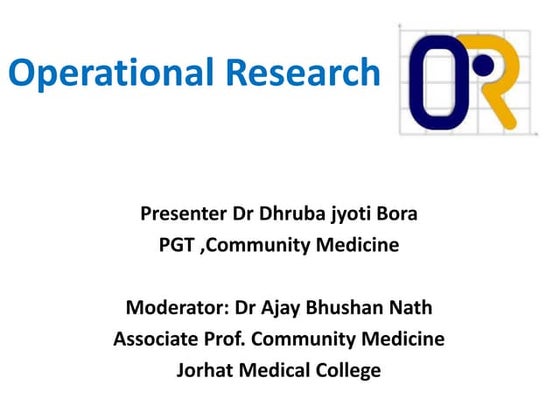 Operational Research

OR

Presenter Dr Dhruba jyoti Bora
PGT ,Community Medicine

Moderator: Dr Ajay Bhushan Nath
Associate Prof. Community Medicine
Jorhat Medical College